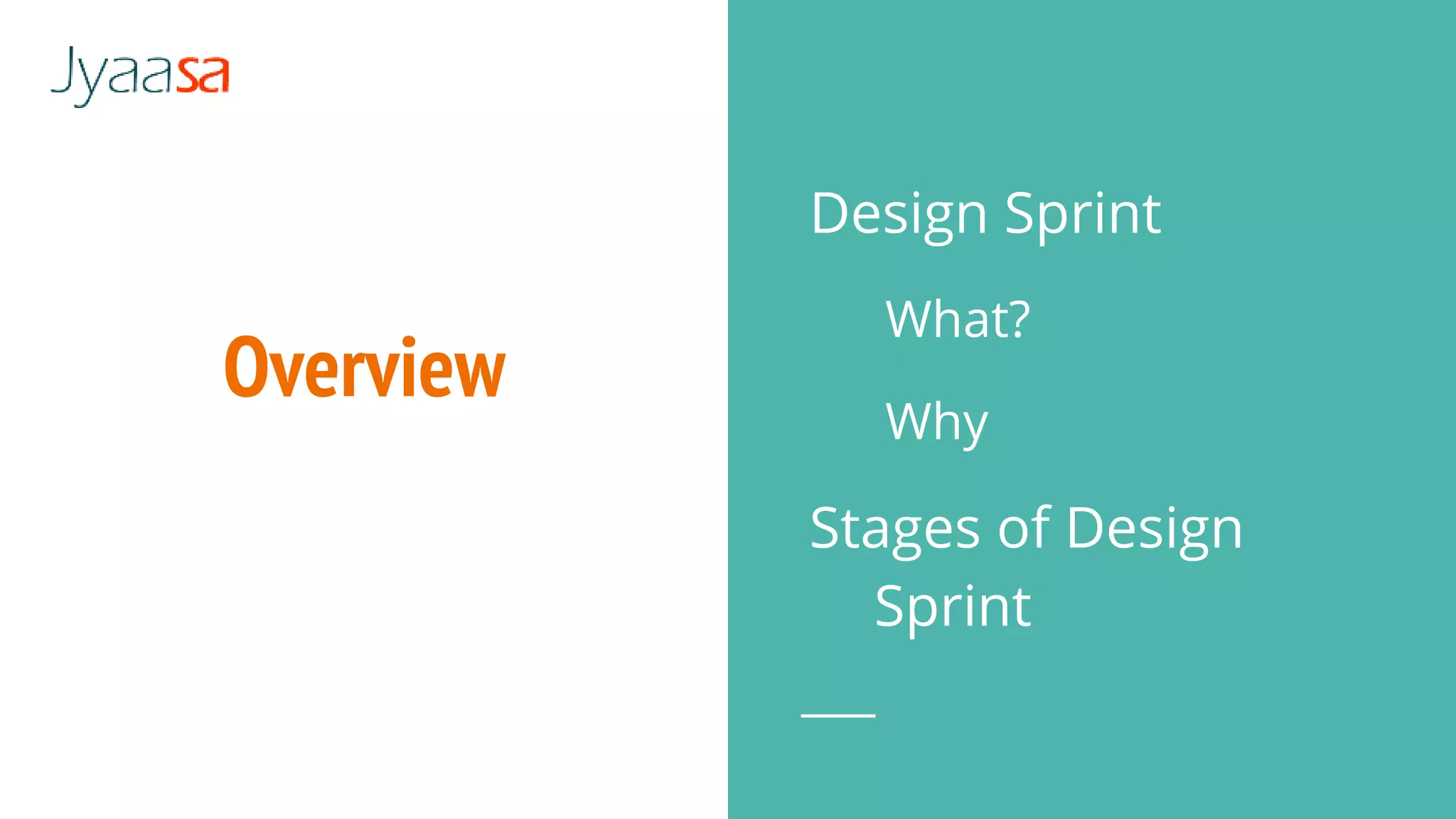 Jyaasa

Overview

Design Sprint

What?

Why

Stages of Design Sprint